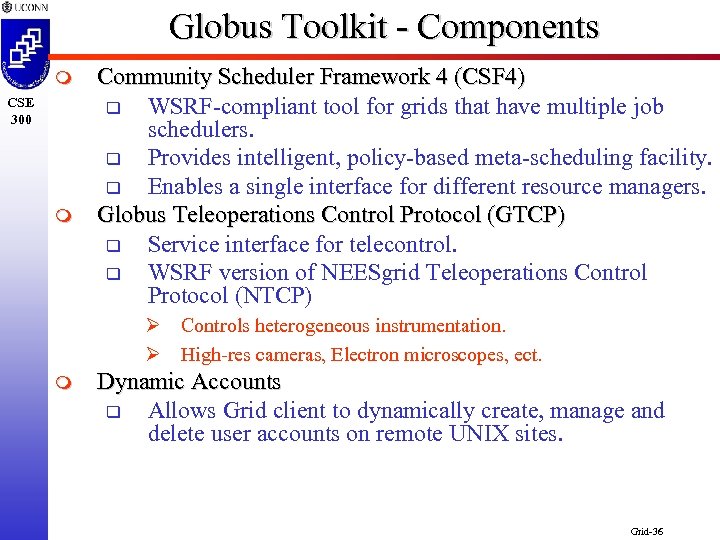 UCONN

CSE 300

Globus Toolkit - Components

Community Scheduler Framework 4 (CSF4)

WSRF-compliant tool for grids that have multiple job schedulers.

Provides intelligent, policy-based meta-scheduling facility.

Enables a single interface for different resource managers.

Globus Teleoperations Control Protocol (GTCP)

Service interface for telecontrol.

WSRF version of NEESgrid Teleoperations Control Protocol (NTCP)

Controls heterogeneous instrumentation.

High-res cameras, Electron microscopes, ect.

Dynamic Accounts

Allows Grid client to dynamically create, manage and delete user accounts on remote UNIX sites.

Grid-36